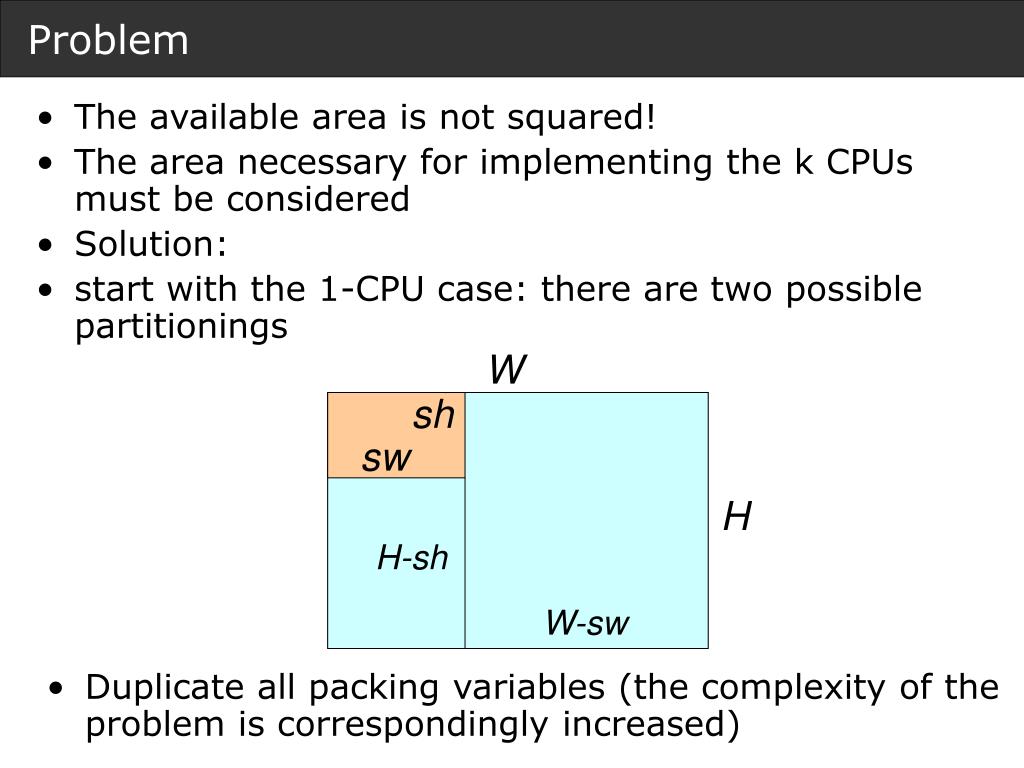 Problem

• The available area is not squared!
• The area necessary for implementing the k CPUs must be considered
• Solution:
• start with the 1-CPU case: there are two possible partitionings

W
sh
sw
H
H-sh
W-sw

• Duplicate all packing variables (the complexity of the problem is correspondingly increased)